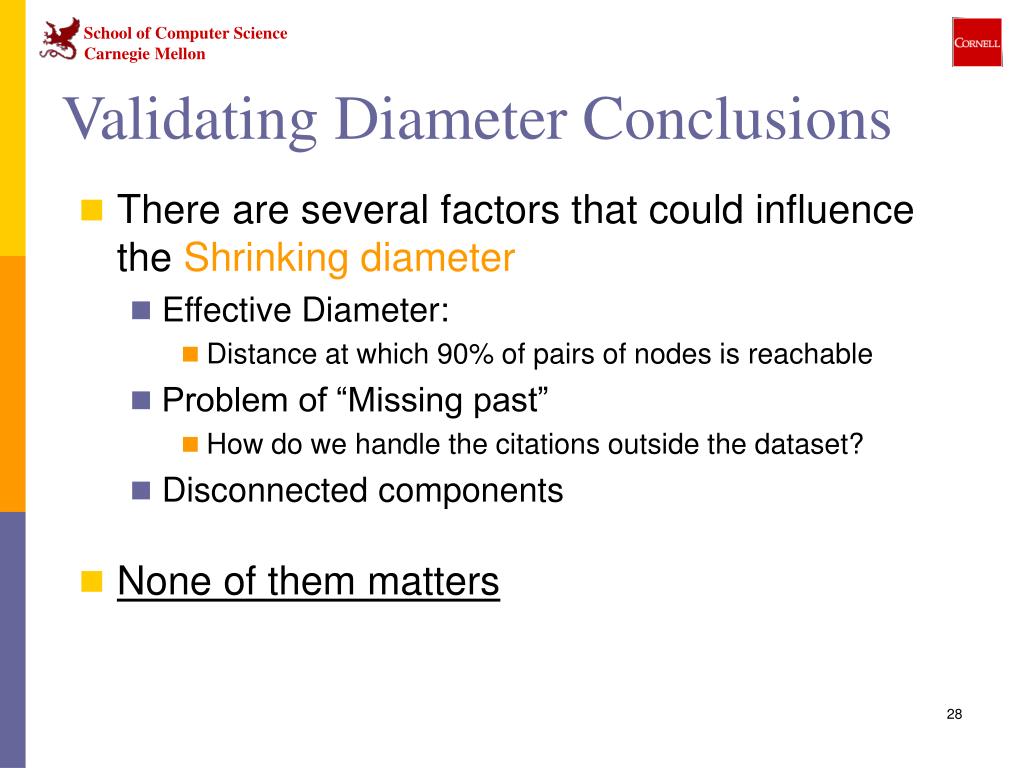 School of Computer Science
Carnegie Mellon

CORNELL

Validating Diameter Conclusions

There are several factors that could influence the Shrinking diameter

Effective Diameter:

Distance at which 90% of pairs of nodes is reachable

Problem of “Missing past”

How do we handle the citations outside the dataset?

Disconnected components

None of them matters

28